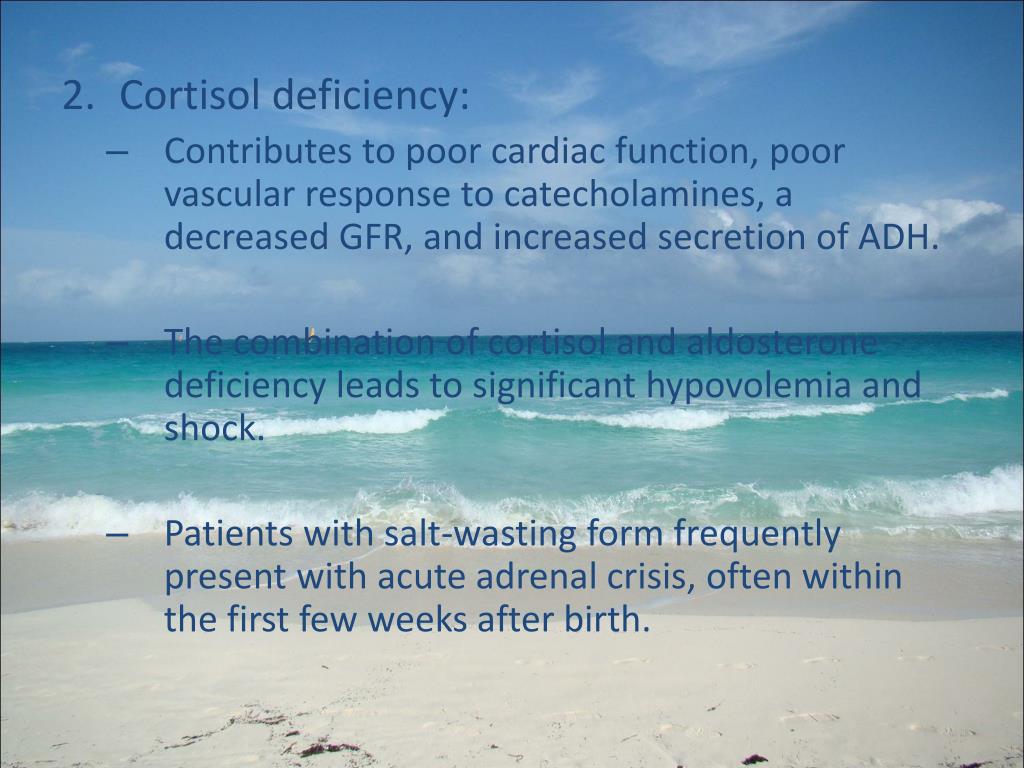 2. Cortisol deficiency:

– Contributes to poor cardiac function, poor vascular response to catecholamines, a decreased GFR, and increased secretion of ADH.

– The combination of cortisol and aldosterone deficiency leads to significant hypovolemia and shock.

– Patients with salt-wasting form frequently present with acute adrenal crisis, often within the first few weeks after birth.